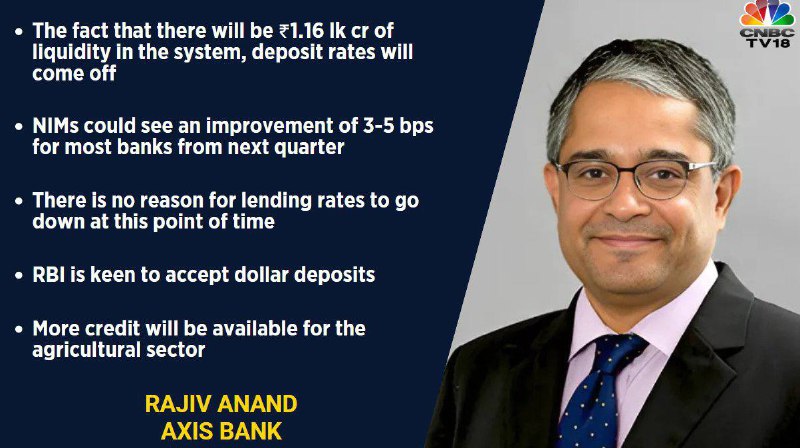 • The fact that there will be ₹1.16 lk cr of liquidity in the system, deposit rates will come off

• NIMs could see an improvement of 3-5 bps for most banks from next quarter

• There is no reason for lending rates to go down at this point of time

• RBI is keen to accept dollar deposits

• More credit will be available for the agricultural sector

RAJIV ANAND
AXIS BANK

CNBC TV18